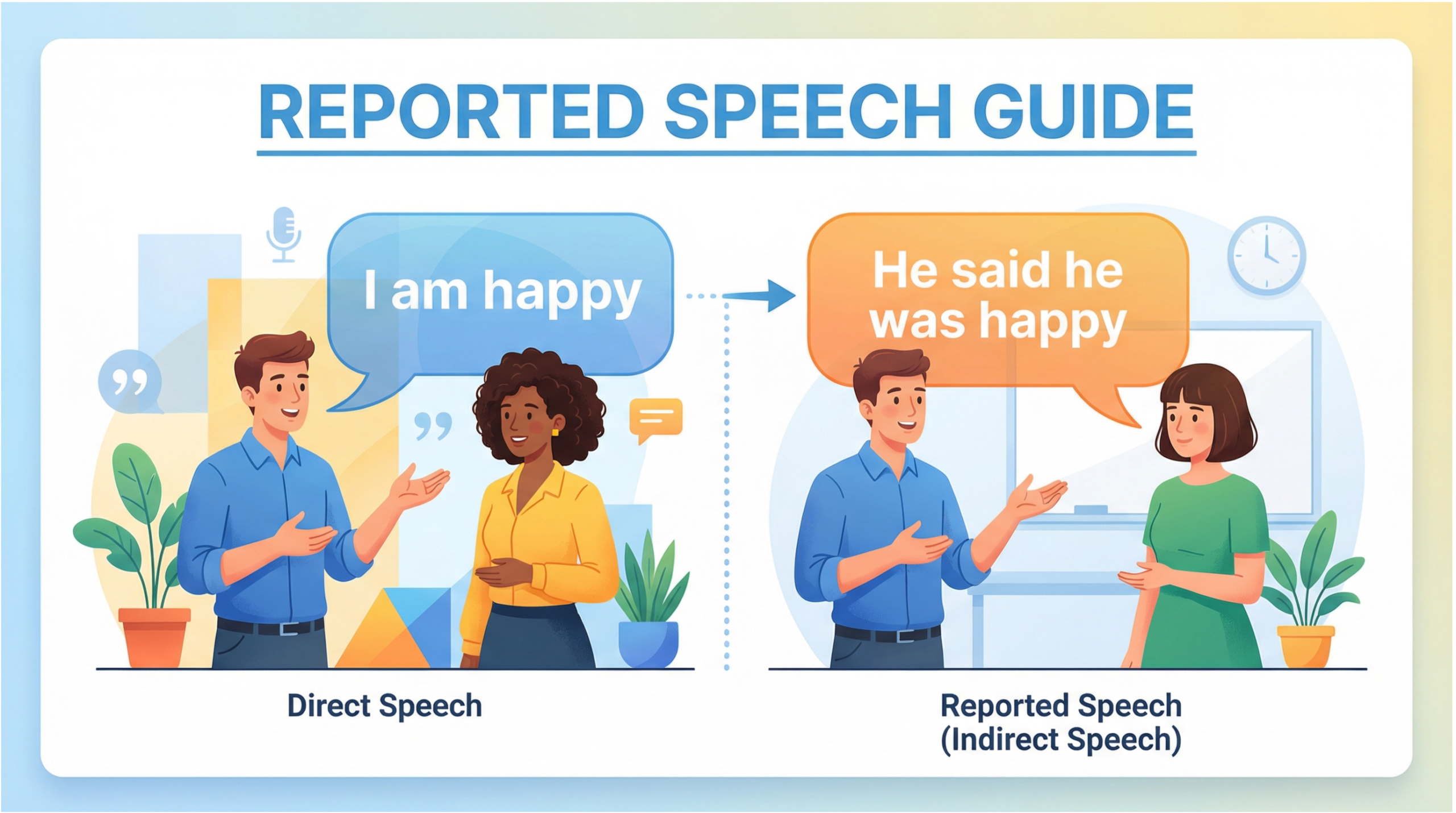 REPORTED SPEECH GUIDE

I am happy

He said he was happy

Direct Speech

Reported Speech
(Indirect Speech)